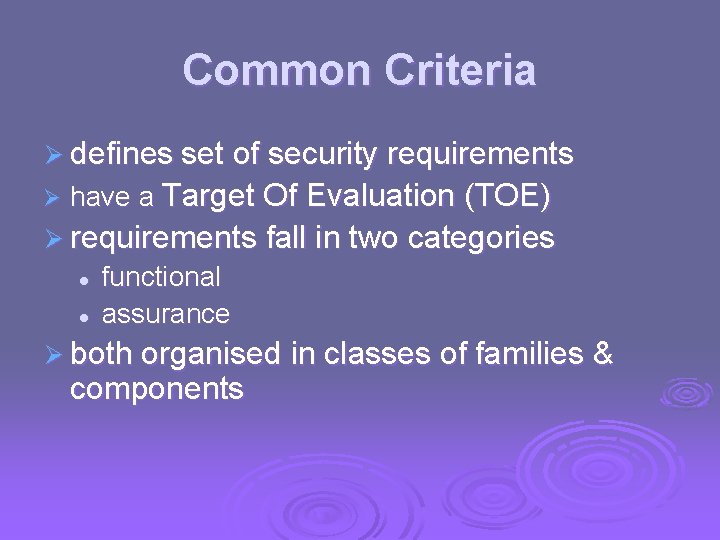 Common Criteria

➢ defines set of security requirements
➢ have a Target Of Evaluation (TOE)
➢ requirements fall in two categories
• functional
• assurance
➢ both organised in classes of families & components